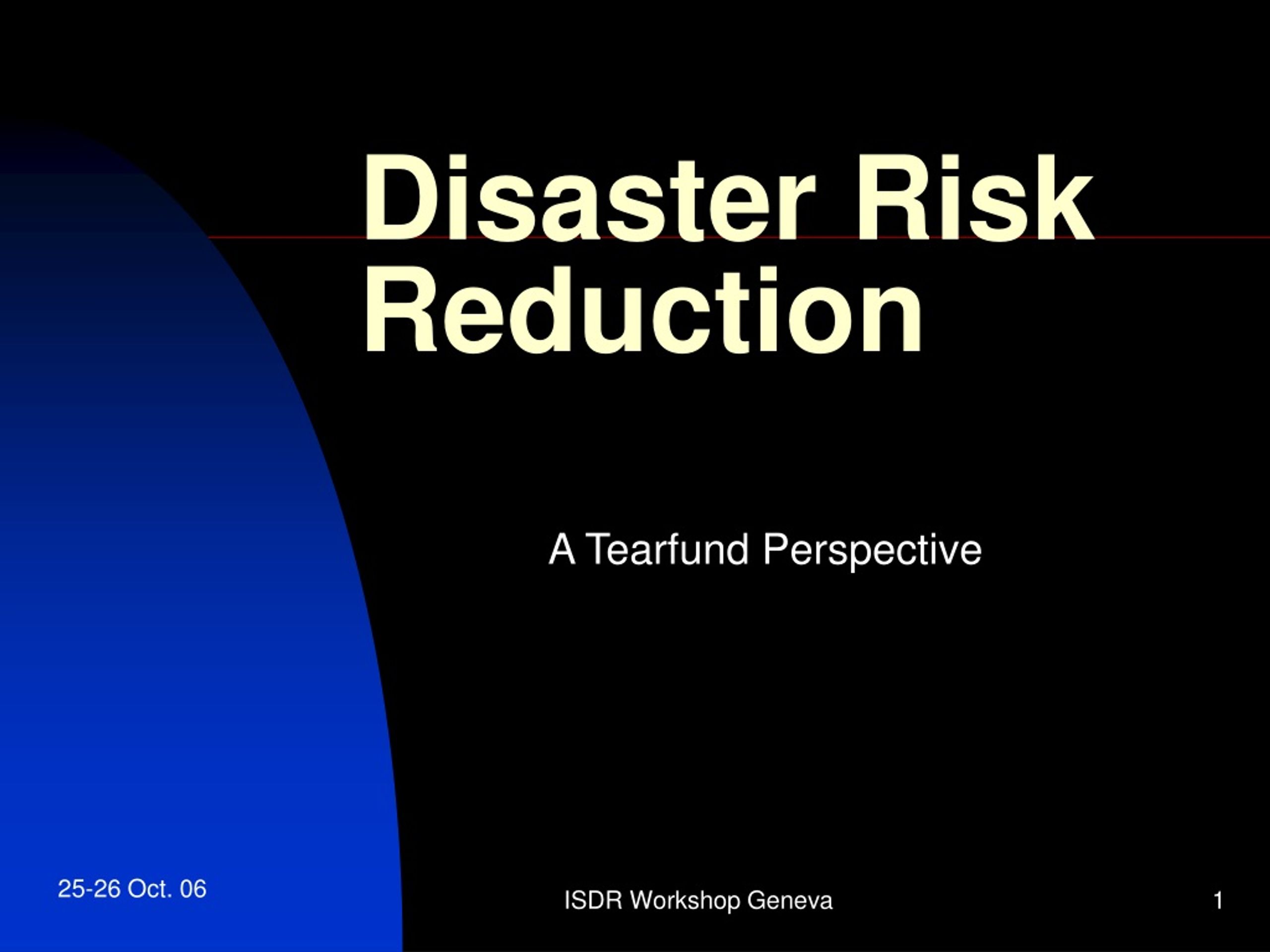 Disaster Risk Reduction

A Tearfund Perspective

25-26 Oct. 06

ISDR Workshop Geneva

1